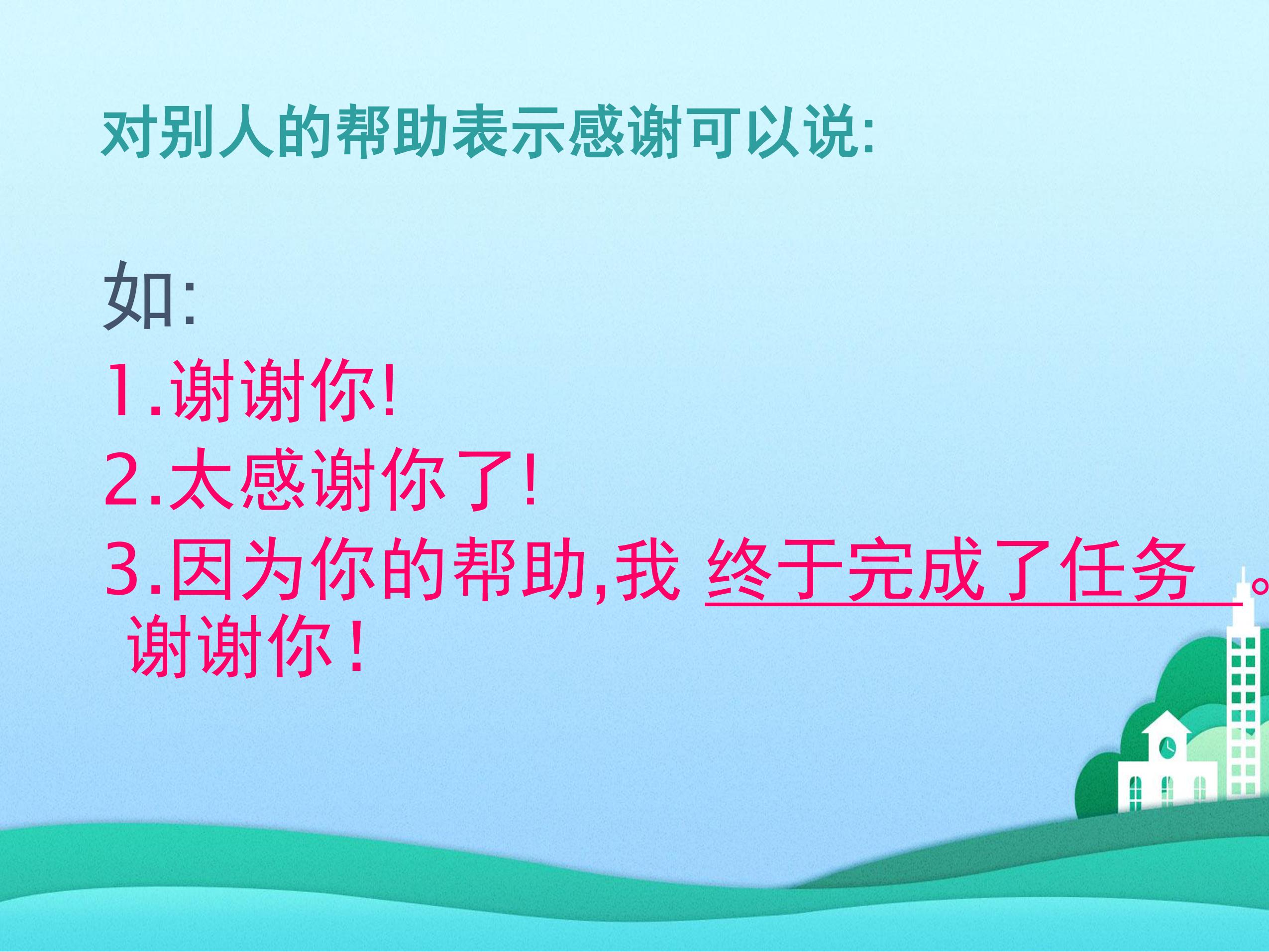 对别人的帮助表示感谢可以说:

如:

1.谢谢你!

2.太感谢你了!

3.因为你的帮助,我 终于完成了任务 。谢谢你!